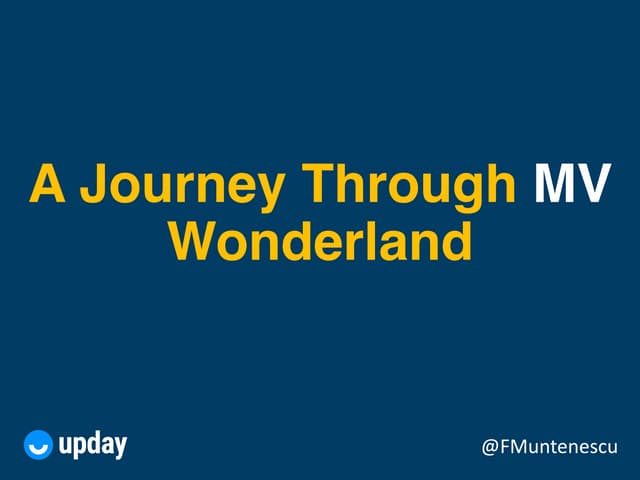 A Journey Through MV Wonderland

upday

@FMuntenescu